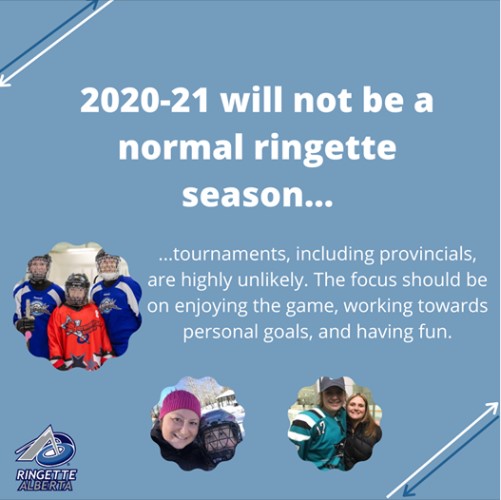 2020-21 will not be a normal ringette season...

...tournaments, including provincials, are highly unlikely. The focus should be on enjoying the game, working towards personal goals, and having fun.

RINGETTE ALBERTA